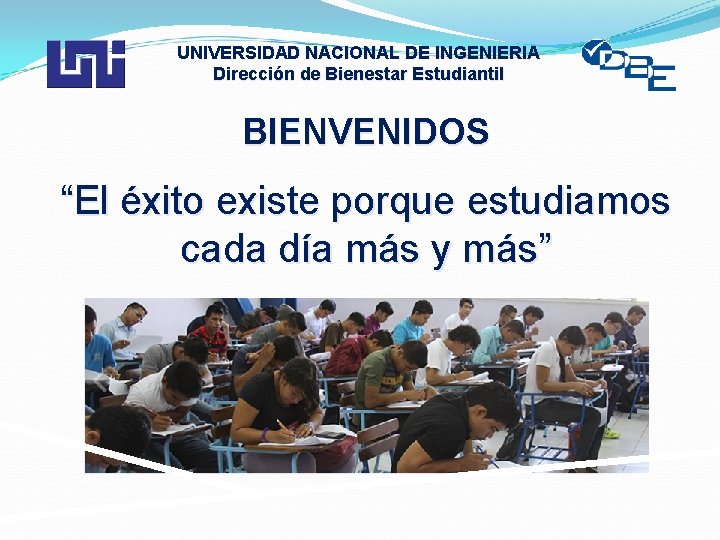 UNI

UNIVERSIDAD NACIONAL DE INGENIERIA
Dirección de Bienestar Estudiantil

DBE

BIENVENIDOS

“El éxito existe porque estudiamos cada día más y más”